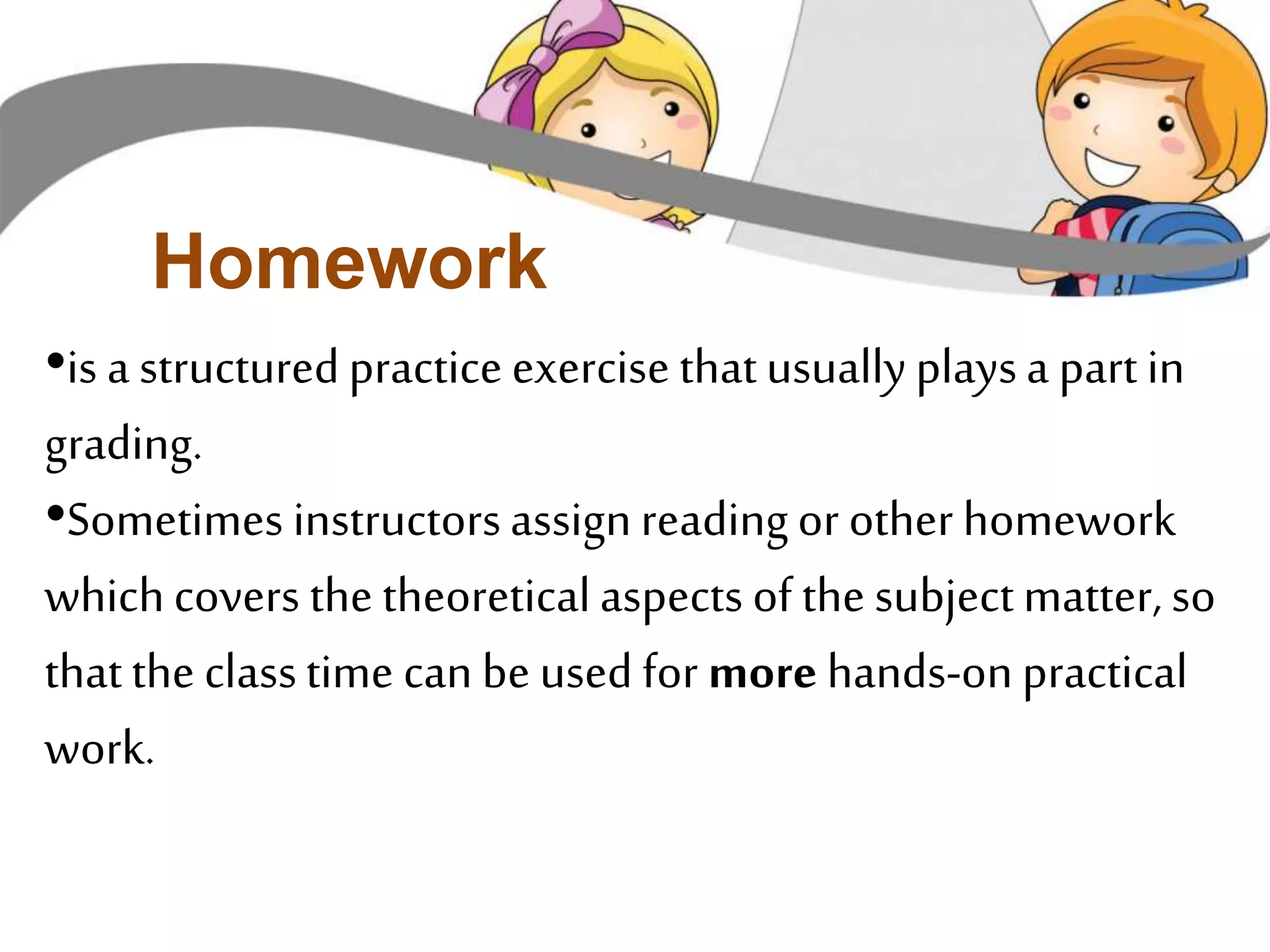 Homework

•is a structured practice exercise that usually plays a part in grading.

•Sometimes instructors assign reading or other homework which covers the theoretical aspects of the subject matter, so that the class time can be used for more hands-on practical work.